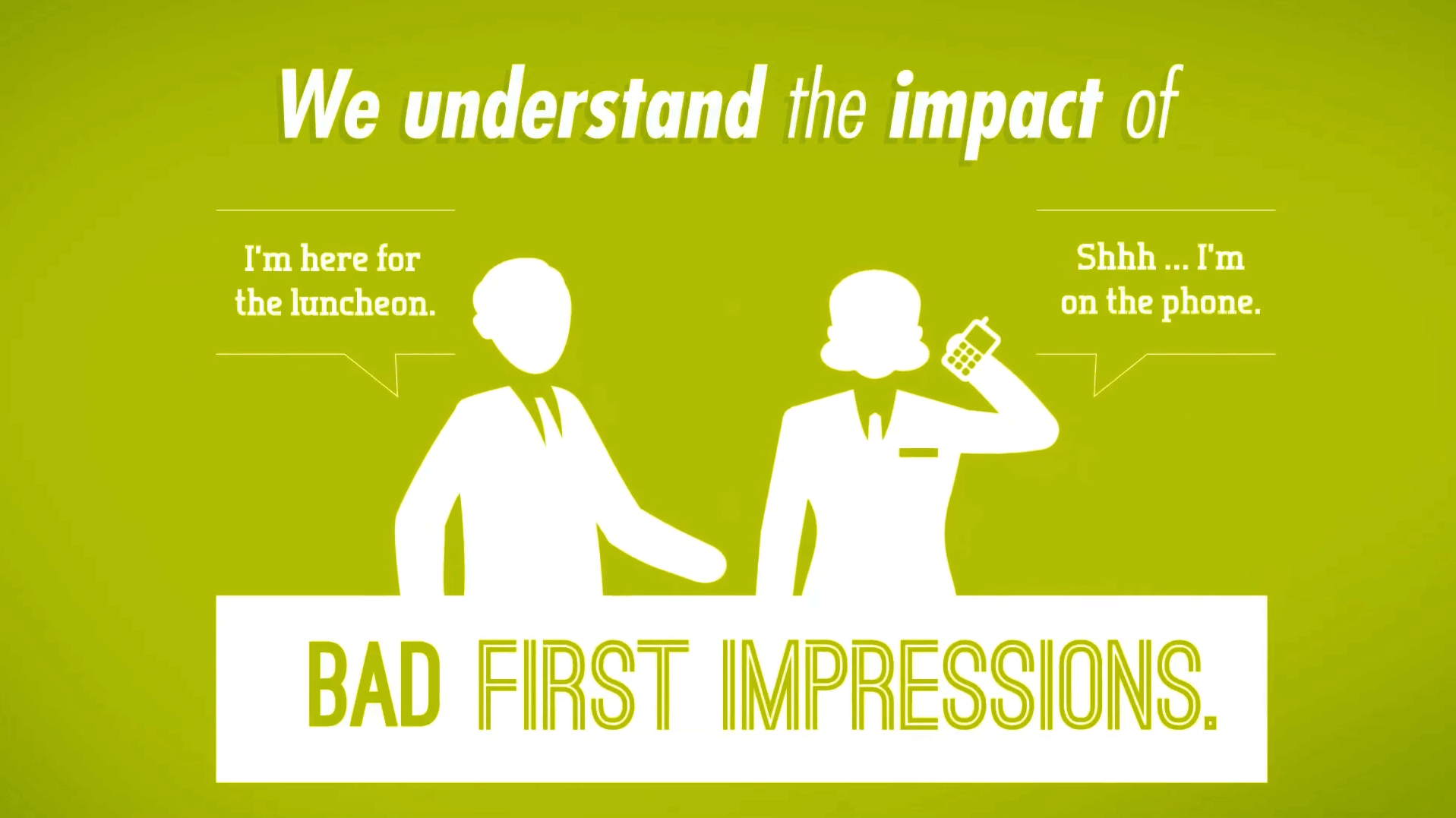 We understand the impact of

I'm here for the luncheon.

Shhh ... I'm on the phone.

BAD FIRST IMPRESSIONS.